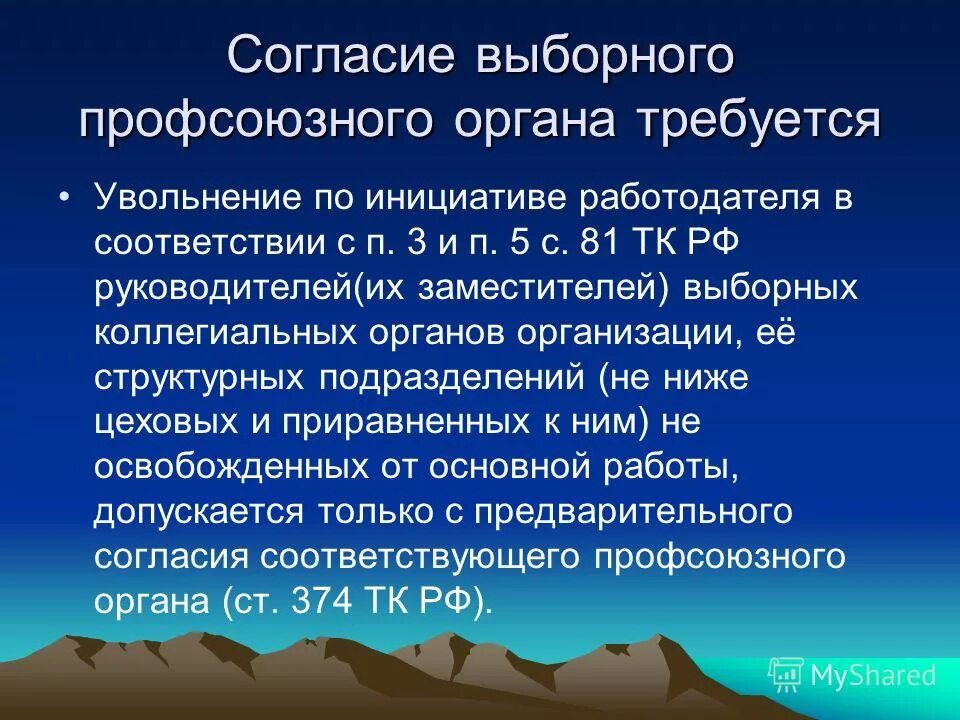 Согласие выборного профсоюзного органа требуется

• Увольнение по инициативе работодателя в соответствии с п. 3 и п. 5 с. 81 ТК РФ руководителей(их заместителей) выборных коллегиальных органов организации, её структурных подразделений (не ниже цеховых и приравненных к ним) не освобожденных от основной работы, допускается только с предварительного согласия соответствующего профсоюзного органа (ст. 374 ТК РФ).

MyShared